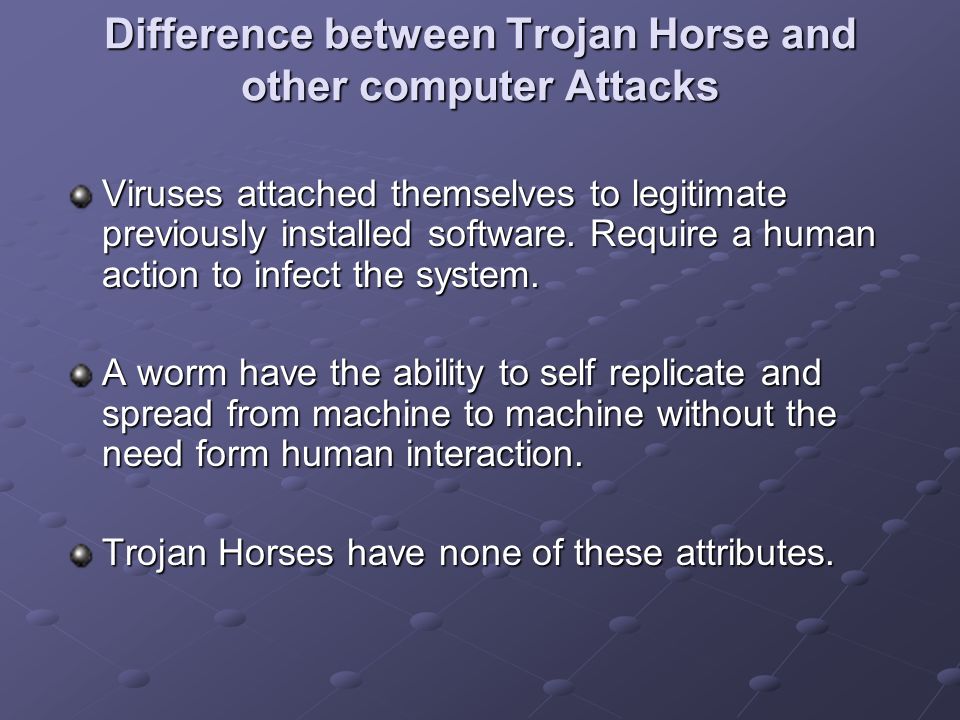 Difference between Trojan Horse and other computer Attacks

Viruses attached themselves to legitimate previously installed software. Require a human action to infect the system.

A worm have the ability to self replicate and spread from machine to machine without the need form human interaction.

Trojan Horses have none of these attributes.